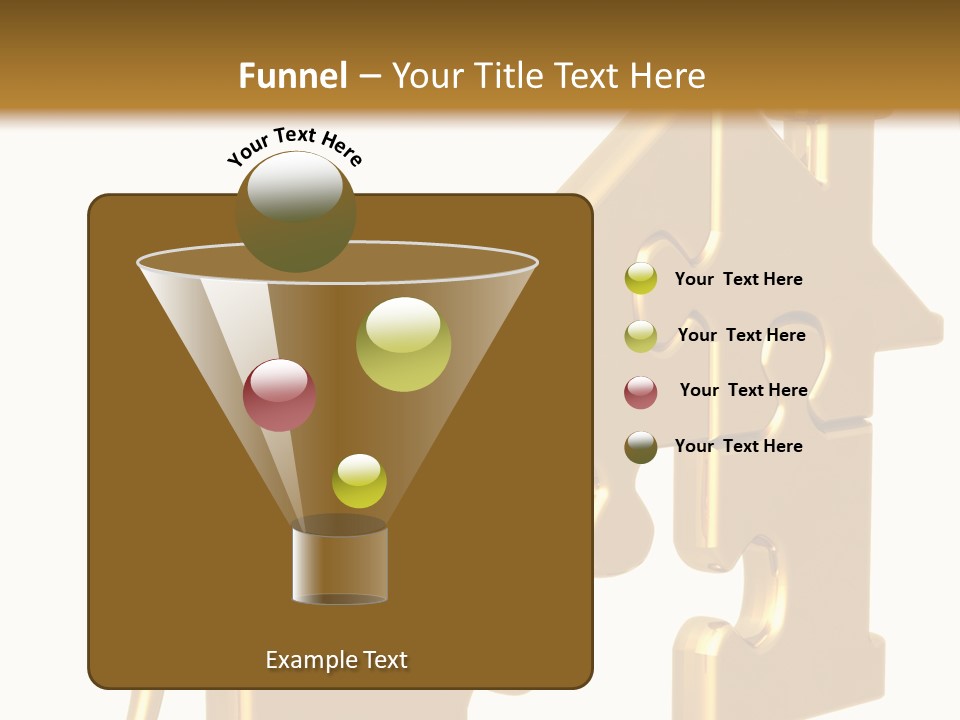 Funnel – Your Title Text Here

Your Text Here

Example Text

Your Text Here

Your Text Here

Your Text Here

Your Text Here